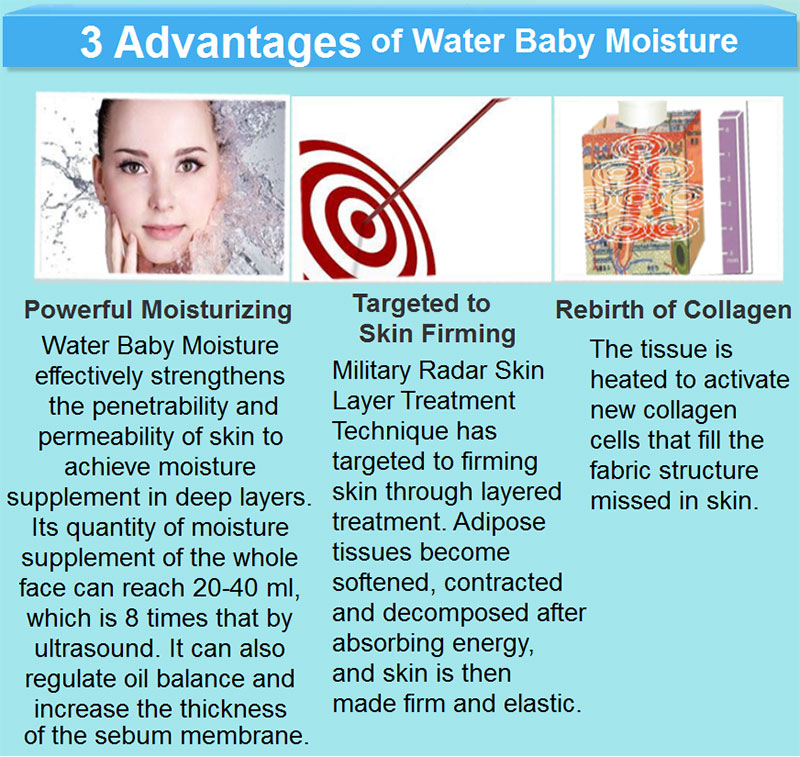 3 Advantages of Water Baby Moisture

Powerful Moisturizing
Water Baby Moisture effectively strengthens the penetrability and permeability of skin to achieve moisture supplement in deep layers. Its quantity of moisture supplement of the whole face can reach 20-40 ml, which is 8 times that by ultrasound. It can also regulate oil balance and increase the thickness of the sebum membrane.

Targeted to Skin Firming
Military Radar Skin Layer Treatment Technique has targeted to firming skin through layered treatment. Adipose tissues become softened, contracted and decomposed after absorbing energy, and skin is then made firm and elastic.

Rebirth of Collagen
The tissue is heated to activate new collagen cells that fill the fabric structure missed in skin.